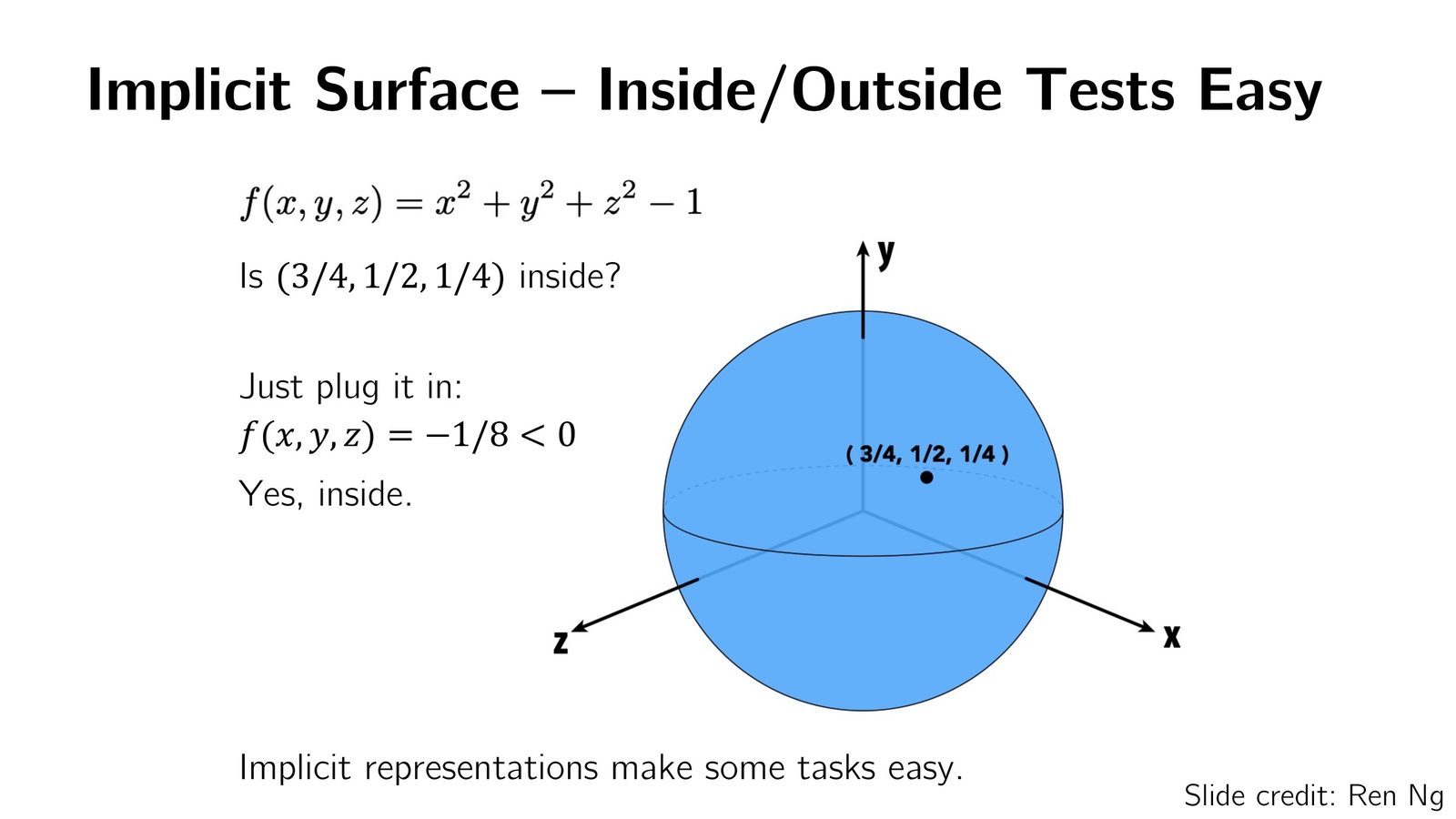 Implicit Surface – Inside/Outside Tests Easy

$f(x, y, z) = x^2 + y^2 + z^2 - 1$

Is $(3/4, 1/2, 1/4)$ inside?

Just plug it in:
$f(x, y, z) = -1/8 < 0$
Yes, inside.

y

( 3/4, 1/2, 1/4 )

z

x

Implicit representations make some tasks easy.

Slide credit: Ren Ng